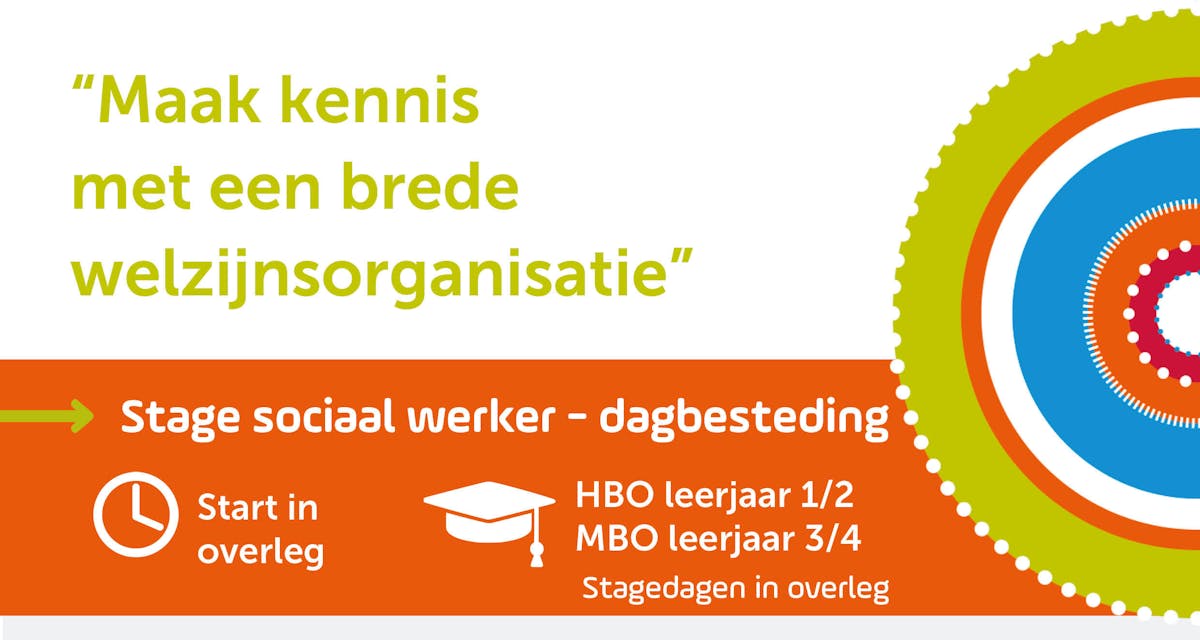 “Maak kennis met een brede welzijnsorganisatie”

Stage sociaal werker - dagbesteding

Start in overleg

HBO leerjaar 1/2
MBO leerjaar 3/4
Stagedagen in overleg